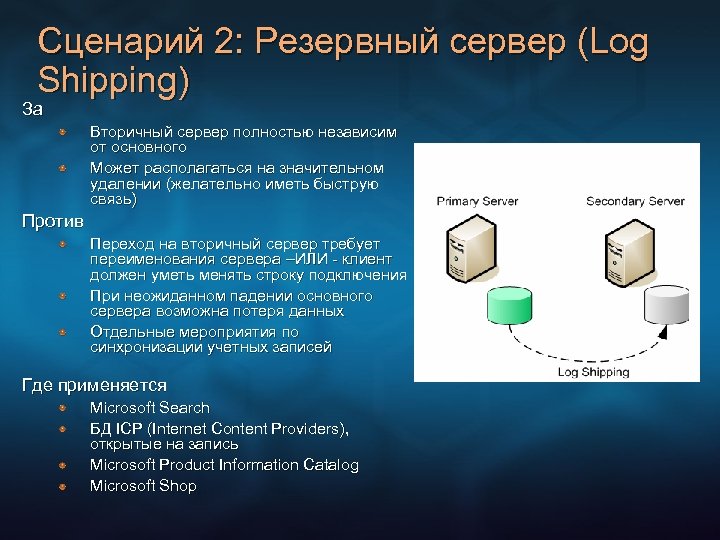 Сценарий 2: Резервный сервер (Log Shipping)

За

Вторичный сервер полностью независим от основного

Может располагаться на значительном удалении (желательно иметь быструю связь)

Против

Переход на вторичный сервер требует переименования сервера –ИЛИ - клиент должен уметь менять строку подключения

При неожиданном падении основного сервера возможна потеря данных

Отдельные мероприятия по синхронизации учетных записей

Где применяется

Microsoft Search

БД ICP (Internet Content Providers), открытые на запись

Microsoft Product Information Catalog

Microsoft Shop

Primary Server

Secondary Server

Log Shipping